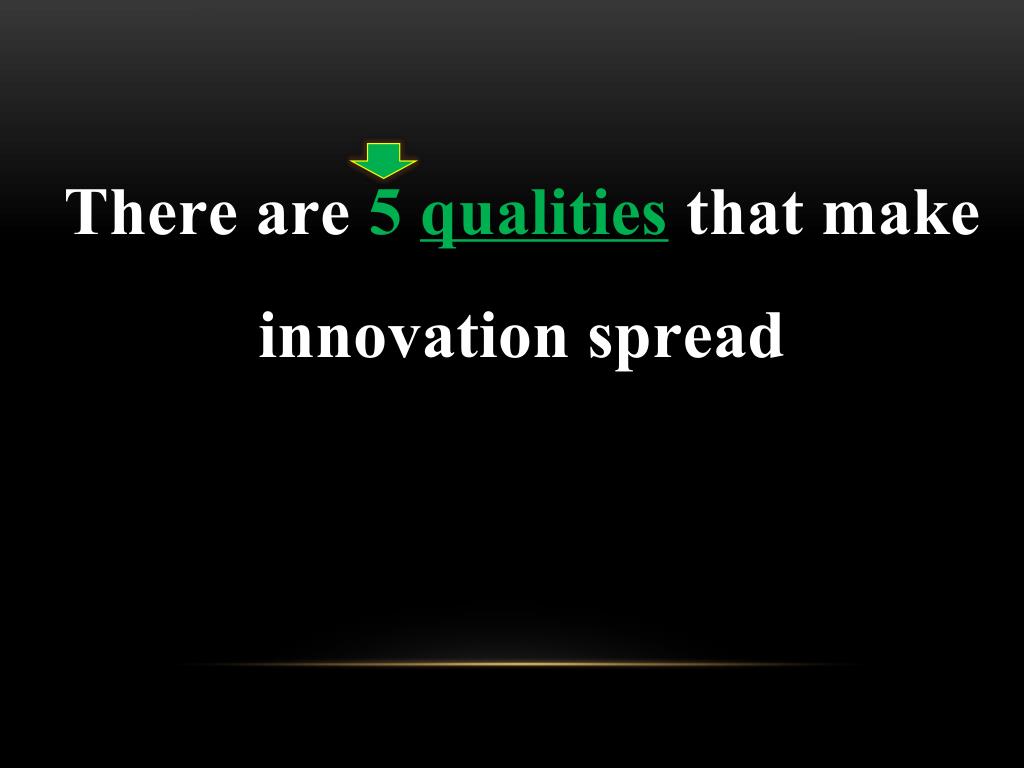 There are 5 qualities that make innovation spread